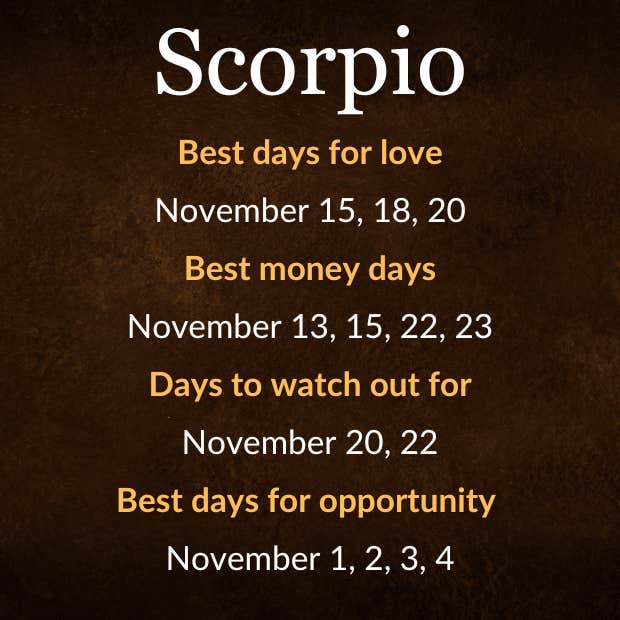 Scorpio

Best days for love

November 15, 18, 20

Best money days

November 13, 15, 22, 23

Days to watch out for

November 20, 22

Best days for opportunity

November 1, 2, 3, 4